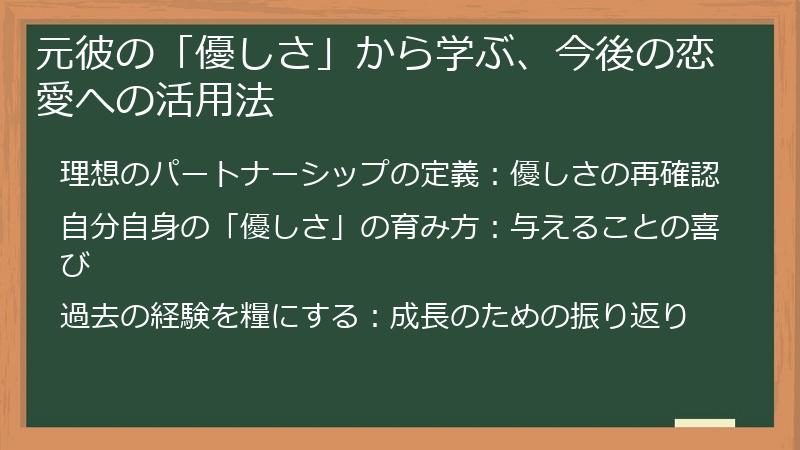 元彼の「優しさ」から学ぶ、今後の恋愛への活用法

理想のパートナーシップの定義：優しさの再確認

自分自身の「優しさ」の育み方：与えることの喜び

過去の経験を糧にする：成長のための振り返り